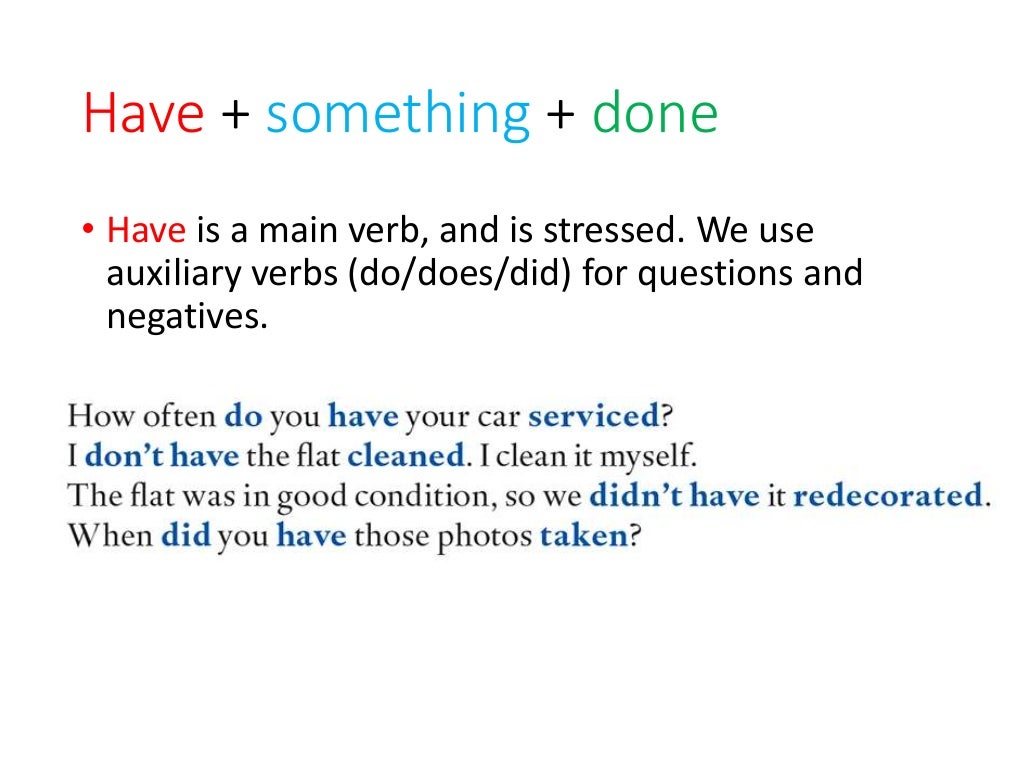 Have + something + done

• Have is a main verb, and is stressed. We use auxiliary verbs (do/does/did) for questions and negatives.

How often do you have your car serviced?
I don't have the flat cleaned. I clean it myself.
The flat was in good condition, so we didn't have it redecorated.
When did you have those photos taken?